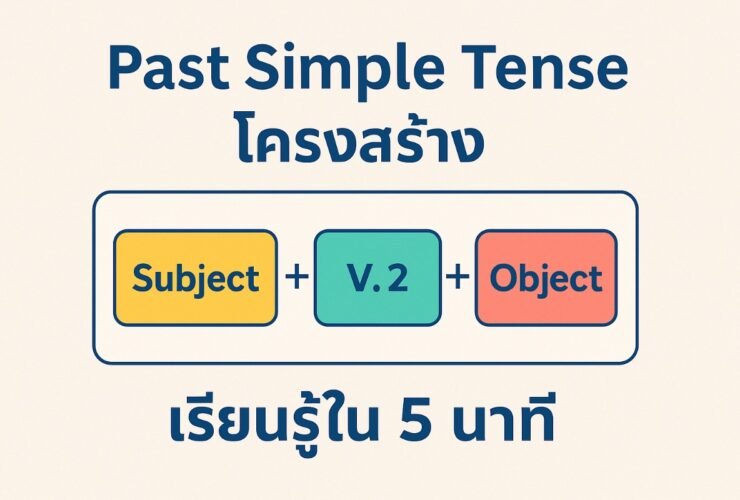 Past Simple Tense
โครงสร้าง

Subject + V. 2 + Object

เรียนรู้ใน 5 นาที